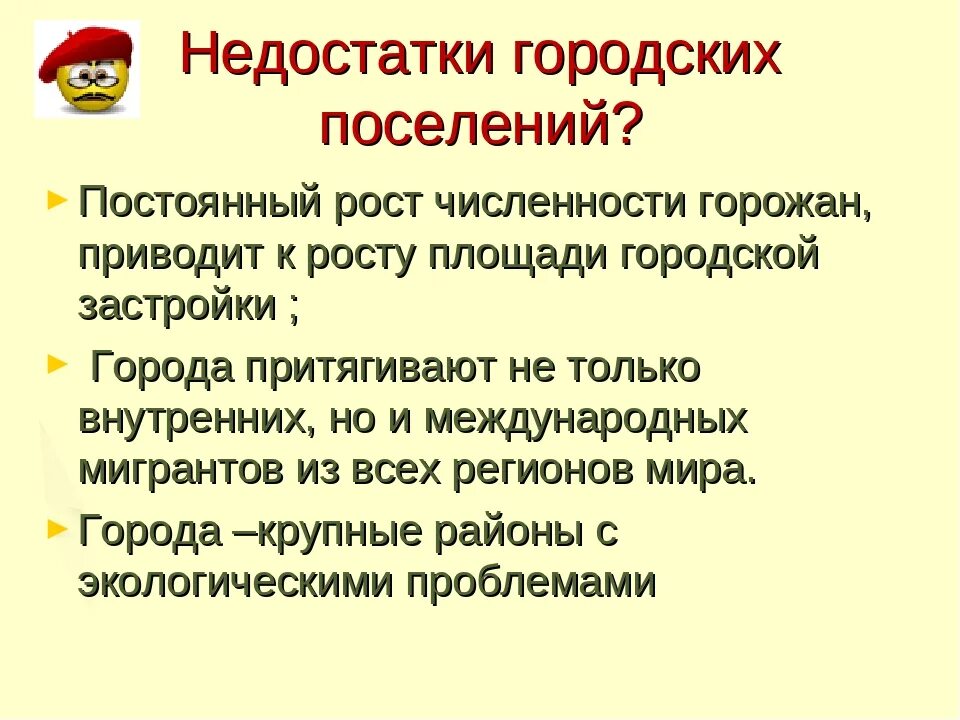 Недостатки городских поселений?

Постоянный рост численности горожан, приводит к росту площади городской застройки ;

Города притягивают не только внутренних, но и международных мигрантов из всех регионов мира.

Города –крупные районы с экологическими проблемами